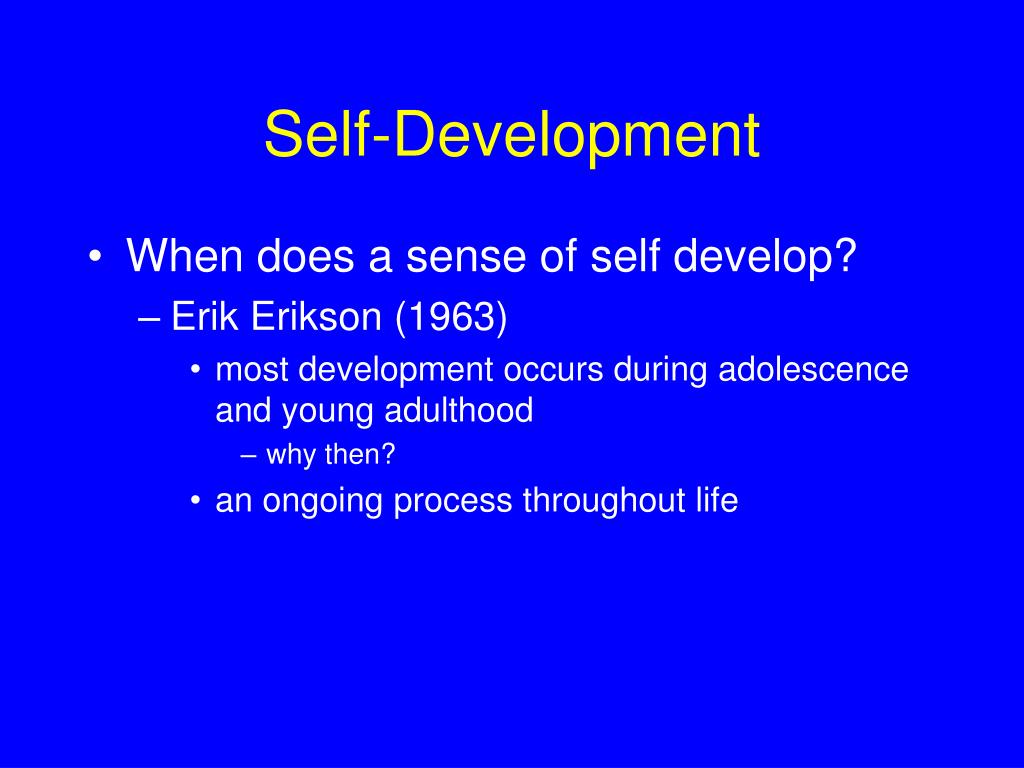 Self-Development

• When does a sense of self develop?
– Erik Erikson (1963)
• most development occurs during adolescence and young adulthood
– why then?
• an ongoing process throughout life